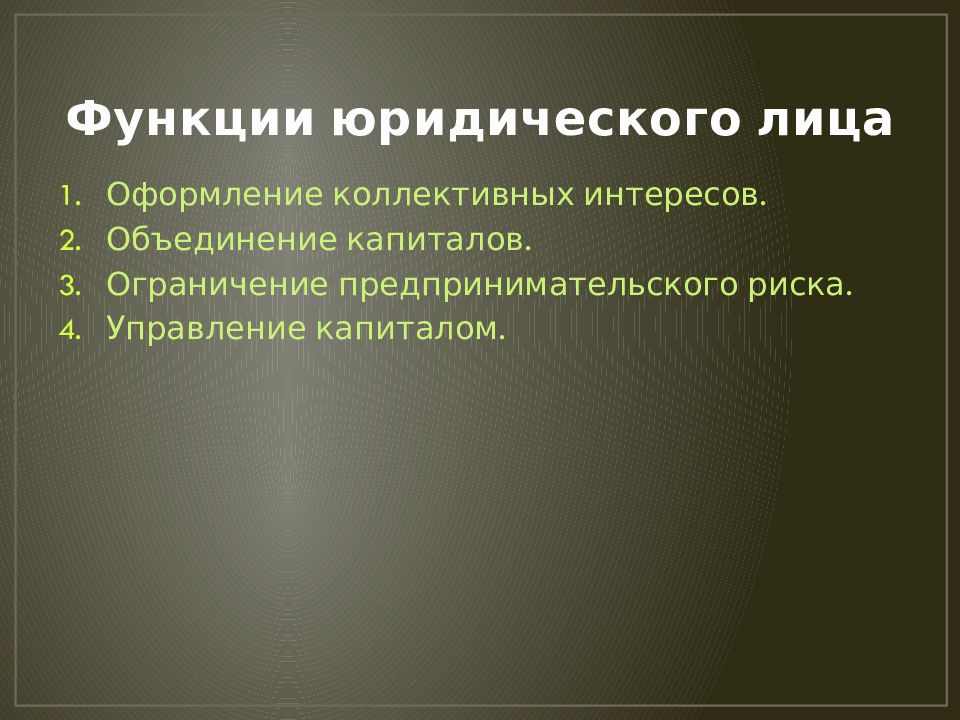 Функции юридического лица

1. Оформление коллективных интересов.
2. Объединение капиталов.
3. Ограничение предпринимательского риска.
4. Управление капиталом.